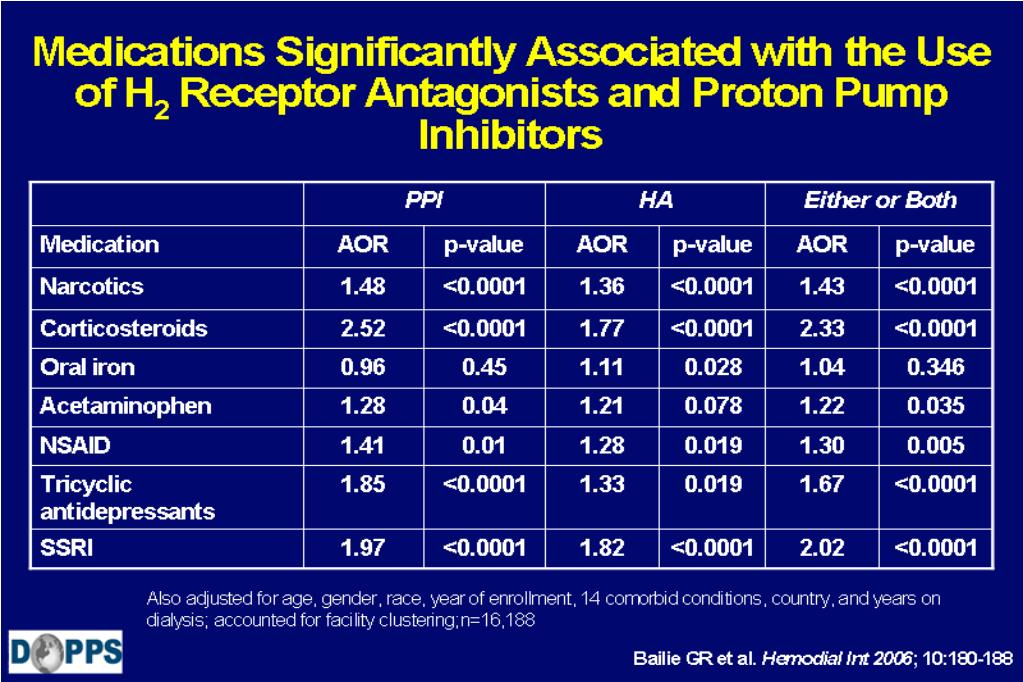 Medications Significantly Associated with the Use of $H_2$ Receptor Antagonists and Proton Pump Inhibitors

| | PPI | | HA | | Either or Both | |
|---|---|---|---|---|---|---|
| Medication | AOR | p-value | AOR | p-value | AOR | p-value |
| Narcotics | 1.48 | <0.0001 | 1.36 | <0.0001 | 1.43 | <0.0001 |
| Corticosteroids | 2.52 | <0.0001 | 1.77 | <0.0001 | 2.33 | <0.0001 |
| Oral iron | 0.96 | 0.45 | 1.11 | 0.028 | 1.04 | 0.346 |
| Acetaminophen | 1.28 | 0.04 | 1.21 | 0.078 | 1.22 | 0.035 |
| NSAID | 1.41 | 0.01 | 1.28 | 0.019 | 1.30 | 0.005 |
| Tricyclic antidepressants | 1.85 | <0.0001 | 1.33 | 0.019 | 1.67 | <0.0001 |
| SSRI | 1.97 | <0.0001 | 1.82 | <0.0001 | 2.02 | <0.0001 |

Also adjusted for age, gender, race, year of enrollment, 14 comorbid conditions, country, and years on dialysis; accounted for facility clustering;n=16,188

DOPPS

Bailie GR et al. Hemodial Int 2006; 10:180-188